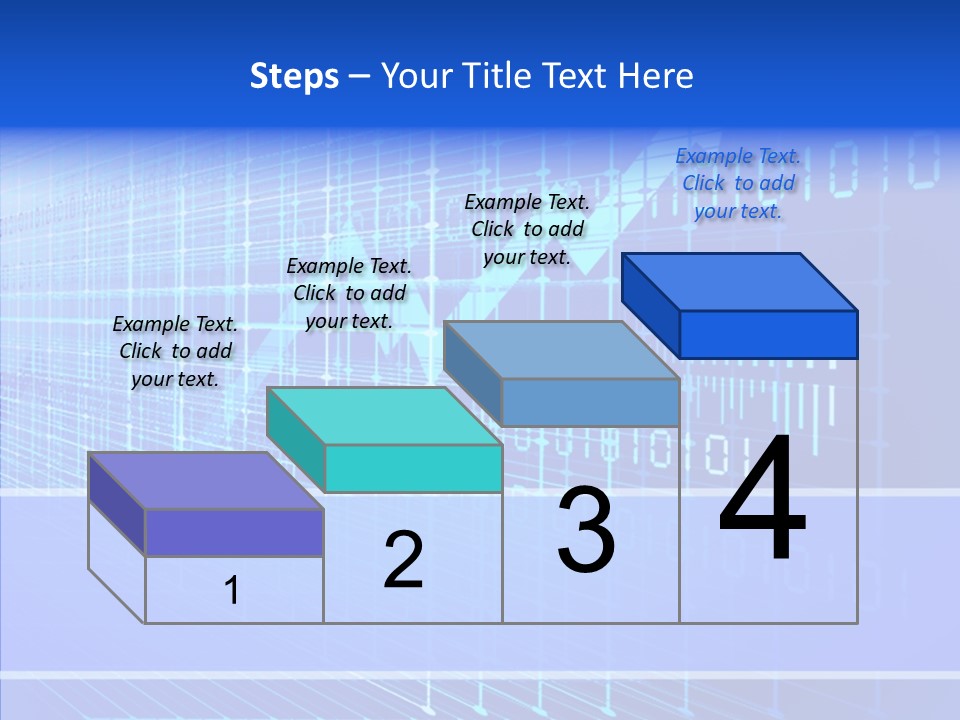 Steps – Your Title Text Here

Example Text. Click to add your text.

Example Text. Click to add your text.

Example Text. Click to add your text.

Example Text. Click to add your text.

1

2

3

4